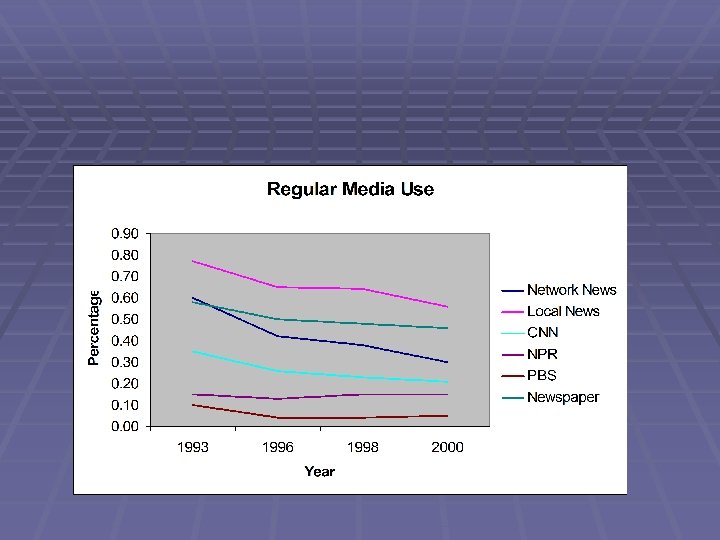 Regular Media Use

Percentage

0.90
0.80
0.70
0.60
0.50
0.40
0.30
0.20
0.10
0.00

1993
1996
1998
2000

Year

Network News
Local News
CNN
NPR
PBS
Newspaper